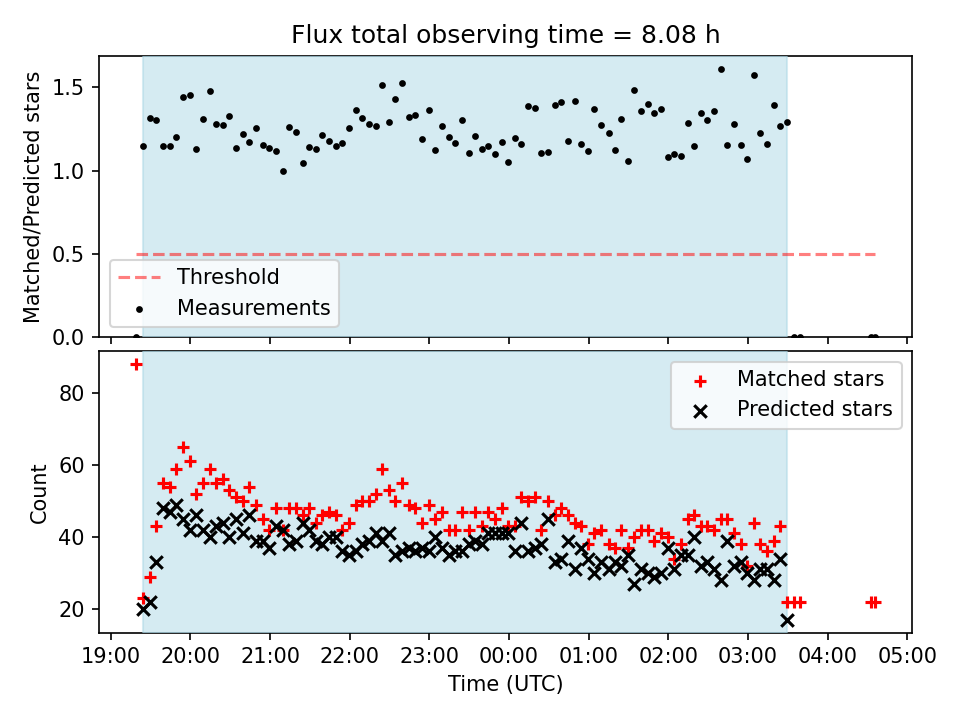 Flux total observing time = 8.08 h

Matched/Predicted stars

1.5
1.0
0.5
0.0

Threshold
Measurements

Count

80
60
40
20

Matched stars
Predicted stars

19:00 20:00 21:00 22:00 23:00 00:00 01:00 02:00 03:00 04:00 05:00

Time (UTC)